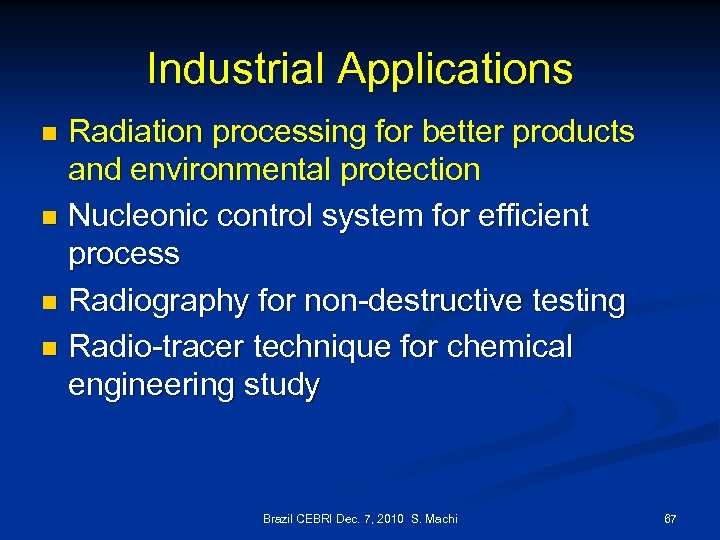 Industrial Applications

- Radiation processing for better products and environmental protection
- Nucleonic control system for efficient process
- Radiography for non-destructive testing
- Radio-tracer technique for chemical engineering study

Brazil CEBRI Dec. 7, 2010 S. Machi

67